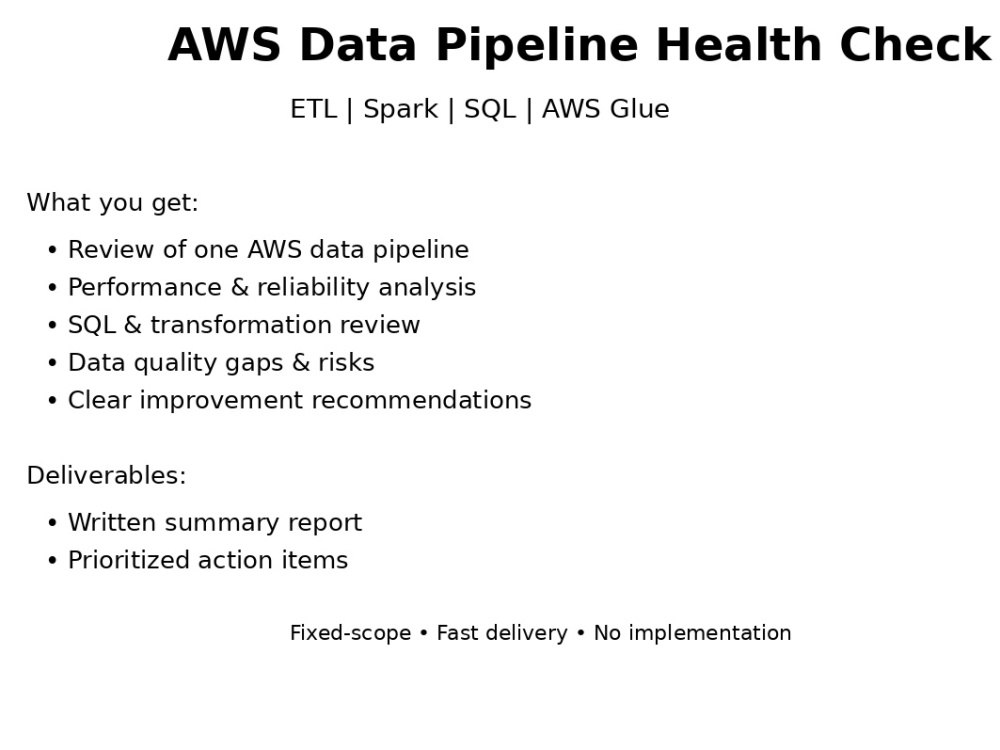 AWS Data Pipeline Health Check

ETL | Spark | SQL | AWS Glue

What you get:

• Review of one AWS data pipeline
• Performance & reliability analysis
• SQL & transformation review
• Data quality gaps & risks
• Clear improvement recommendations

Deliverables:

• Written summary report
• Prioritized action items

Fixed-scope • Fast delivery • No implementation